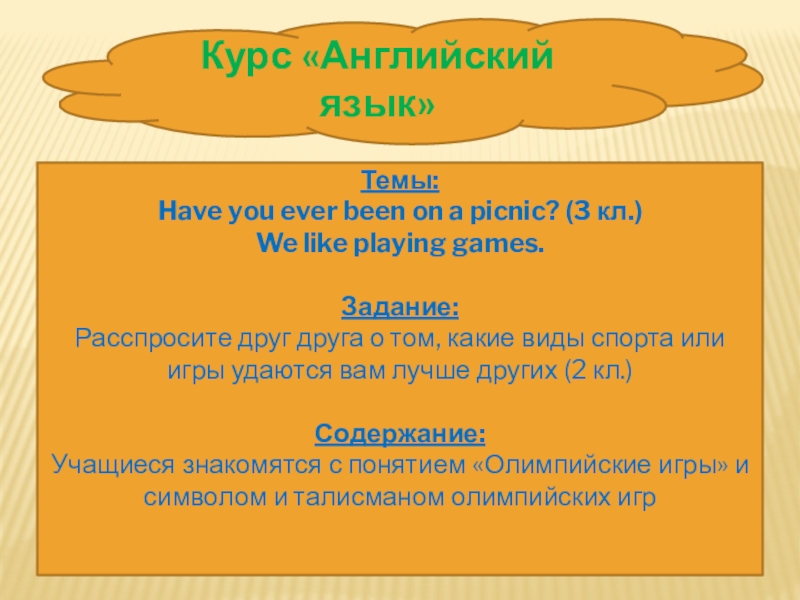 Курс «Английский язык»

Темы:
Have you ever been on a picnic? (3 кл.)
We like playing games.

Задание:
Расспросите друг друга о том, какие виды спорта или игры удаются вам лучше других (2 кл.)

Содержание:
Учащиеся знакомятся с понятием «Олимпийские игры» и символом и талисманом олимпийских игр